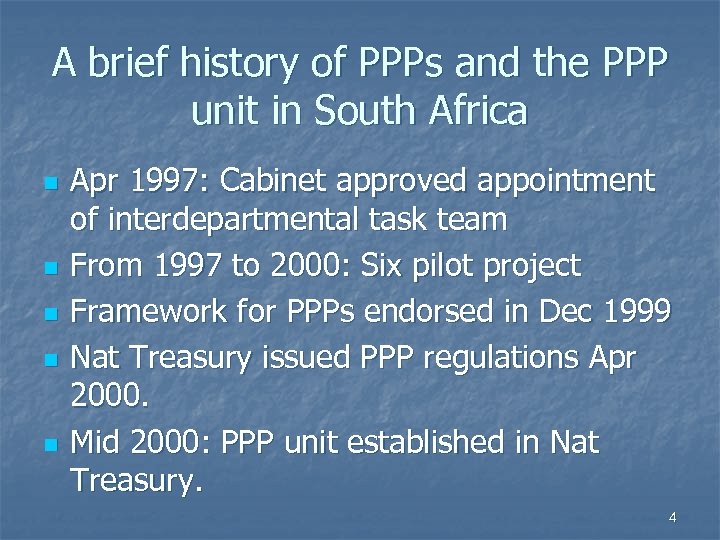 A brief history of PPPs and the PPP unit in South Africa

- Apr 1997: Cabinet approved appointment of interdepartmental task team
- From 1997 to 2000: Six pilot project
- Framework for PPPs endorsed in Dec 1999
- Nat Treasury issued PPP regulations Apr 2000.
- Mid 2000: PPP unit established in Nat Treasury.

4